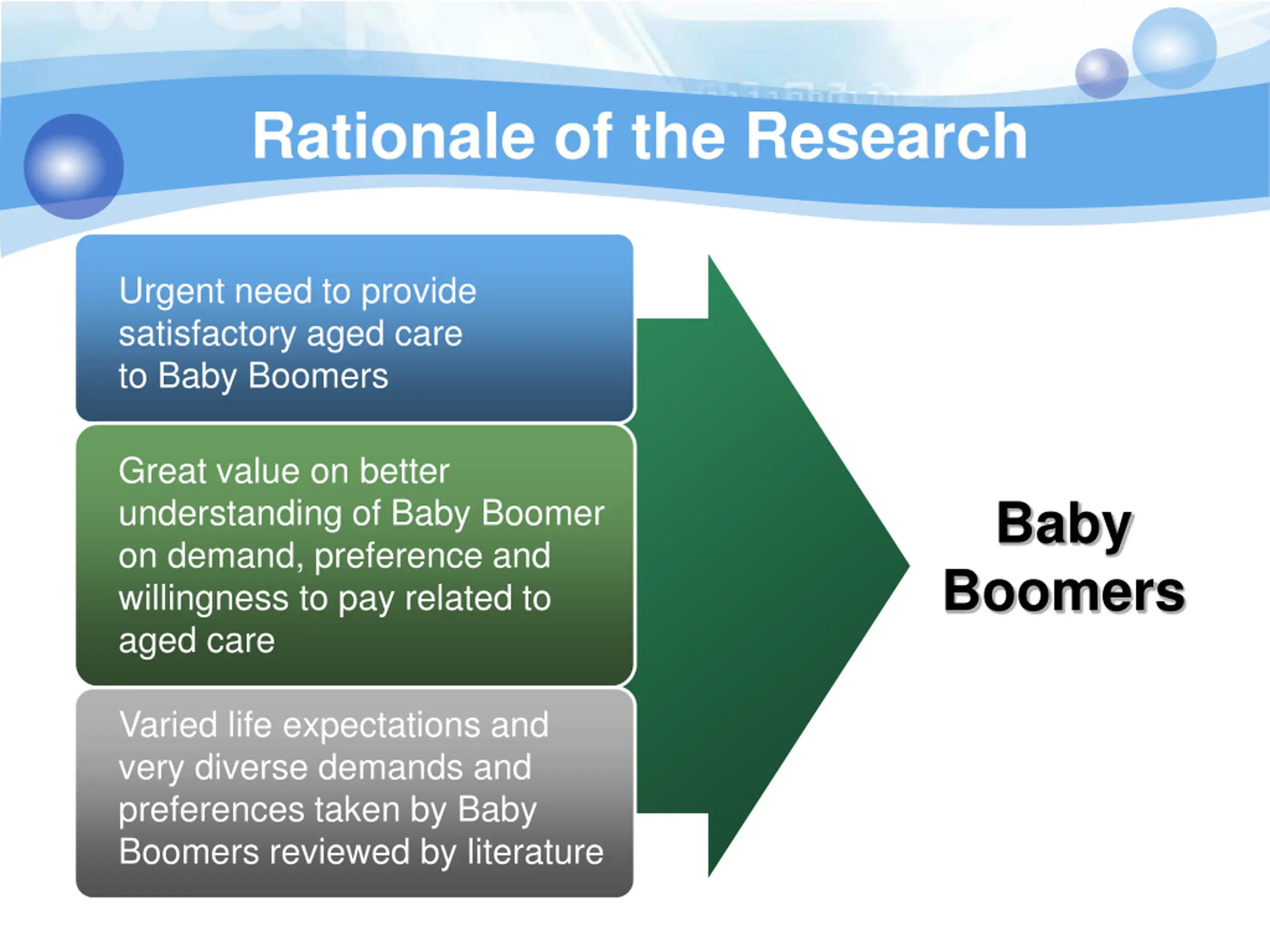 Rationale of the Research

Urgent need to provide satisfactory aged care to Baby Boomers

Great value on better understanding of Baby Boomer on demand, preference and willingness to pay related to aged care

Varied life expectations and very diverse demands and preferences taken by Baby Boomers reviewed by literature

Baby Boomers